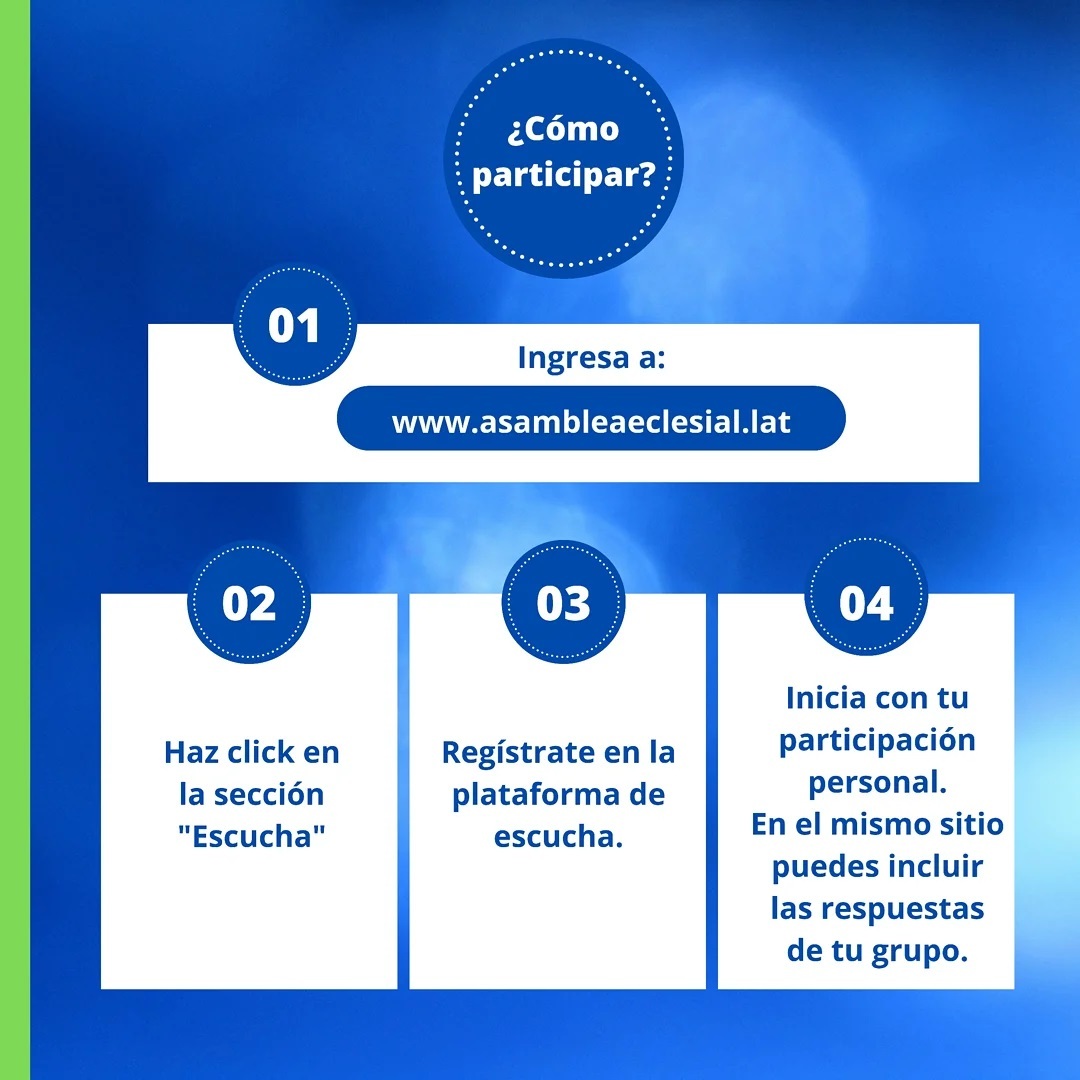 ¿Cómo participar?

01

Ingresa a:

www.asambleaeclesial.lat

02

Haz click en la sección "Escucha"

03

Regístrate en la plataforma de escucha.

04

Inicia con tu participación personal.
En el mismo sitio puedes incluir las respuestas de tu grupo.